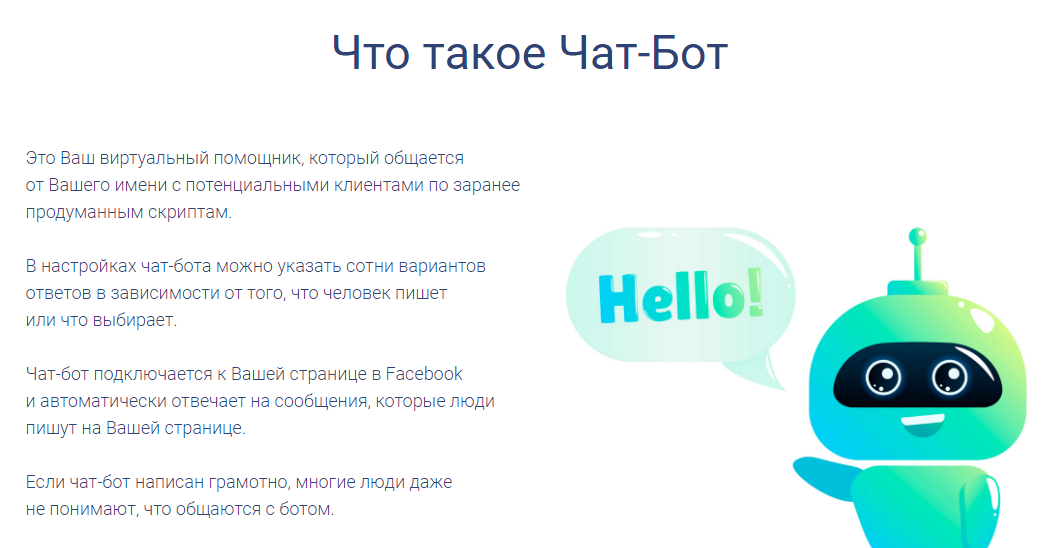 Что такое Чат-Бот

Это Ваш виртуальный помощник, который общается от Вашего имени с потенциальными клиентами по заранее продуманным скриптам.

В настройках чат-бота можно указать сотни вариантов ответов в зависимости от того, что человек пишет или что выбирает.

Чат-бот подключается к Вашей странице в Facebook и автоматически отвечает на сообщения, которые люди пишут на Вашей странице.

Если чат-бот написан грамотно, многие люди даже не понимают, что общаются с ботом.

Hello!